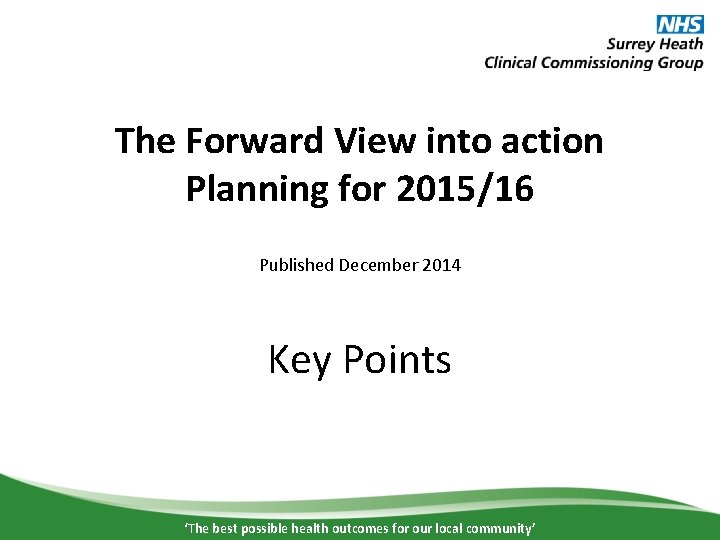 NHS
Surrey Heath
Clinical Commissioning Group

The Forward View into action
Planning for 2015/16

Published December 2014

Key Points

'The best possible health outcomes for our local community'